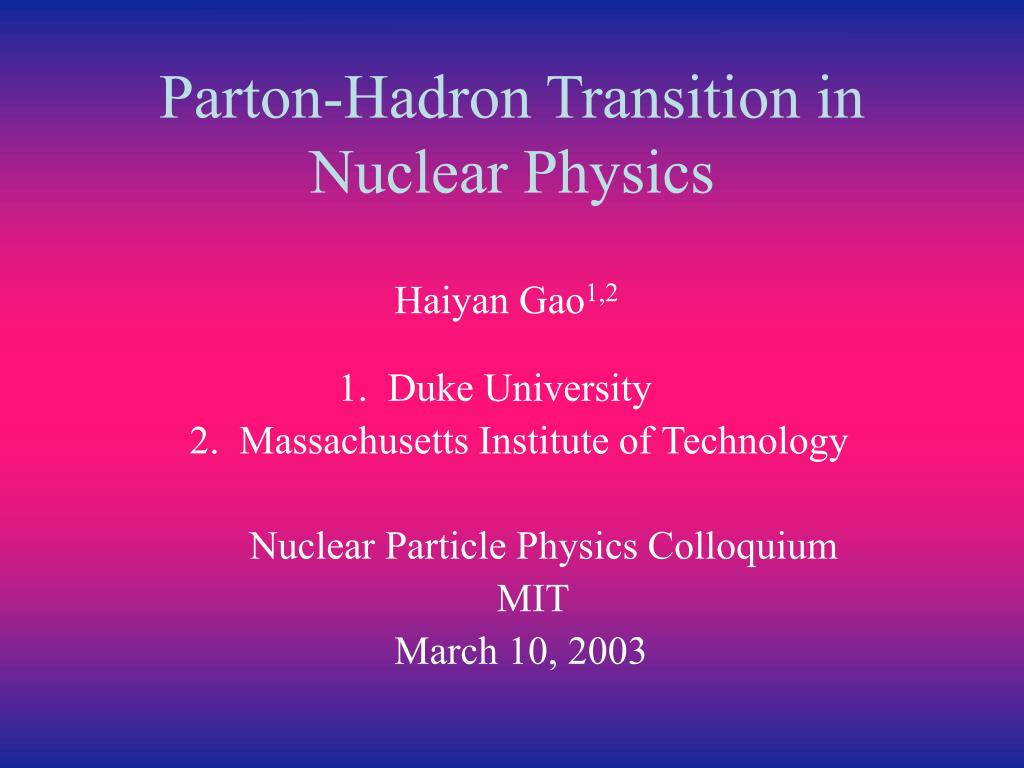 Parton-Hadron Transition in Nuclear Physics

Haiyan Gao$^{1,2}$

1. Duke University
2. Massachusetts Institute of Technology

Nuclear Particle Physics Colloquium
MIT
March 10, 2003